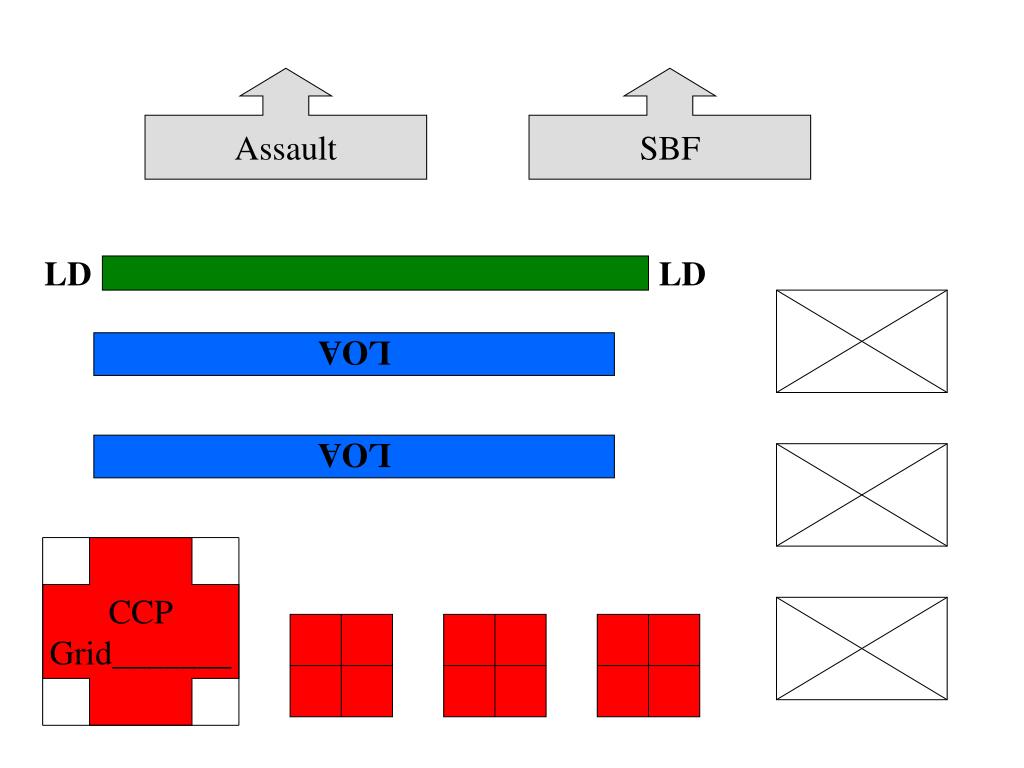 Assault

SBF

LD

LD

LOA

LOA

CCP
Grid________